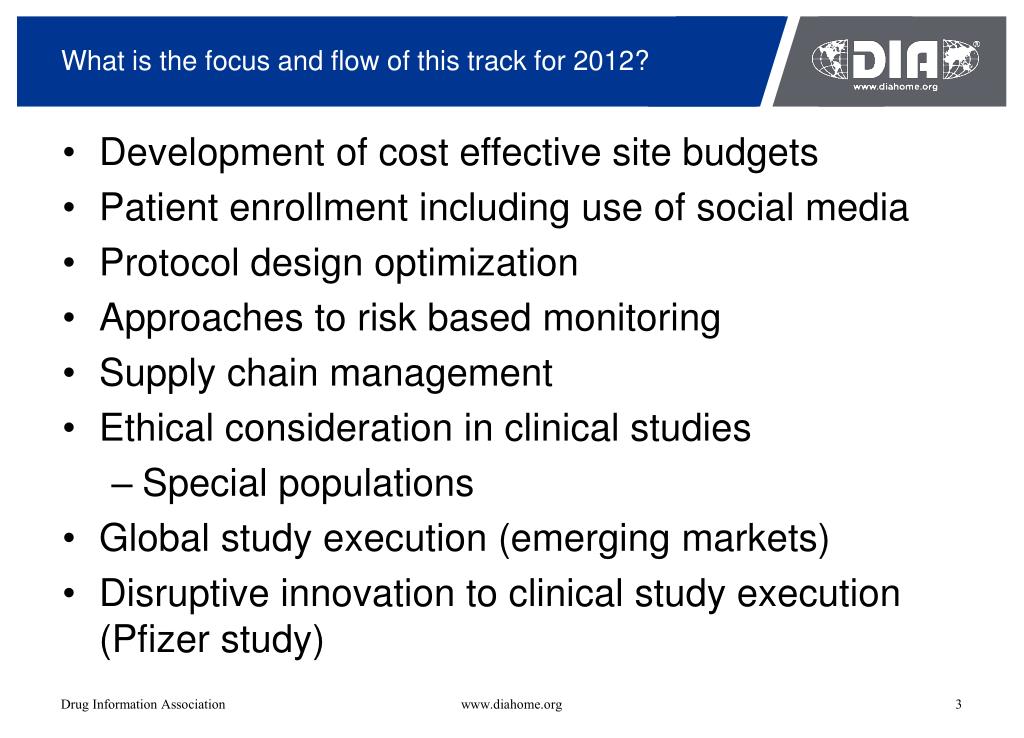 What is the focus and flow of this track for 2012?

DIA®
www.diahome.org

• Development of cost effective site budgets
• Patient enrollment including use of social media
• Protocol design optimization
• Approaches to risk based monitoring
• Supply chain management
• Ethical consideration in clinical studies
– Special populations
• Global study execution (emerging markets)
• Disruptive innovation to clinical study execution (Pfizer study)

Drug Information Association www.diahome.org 3